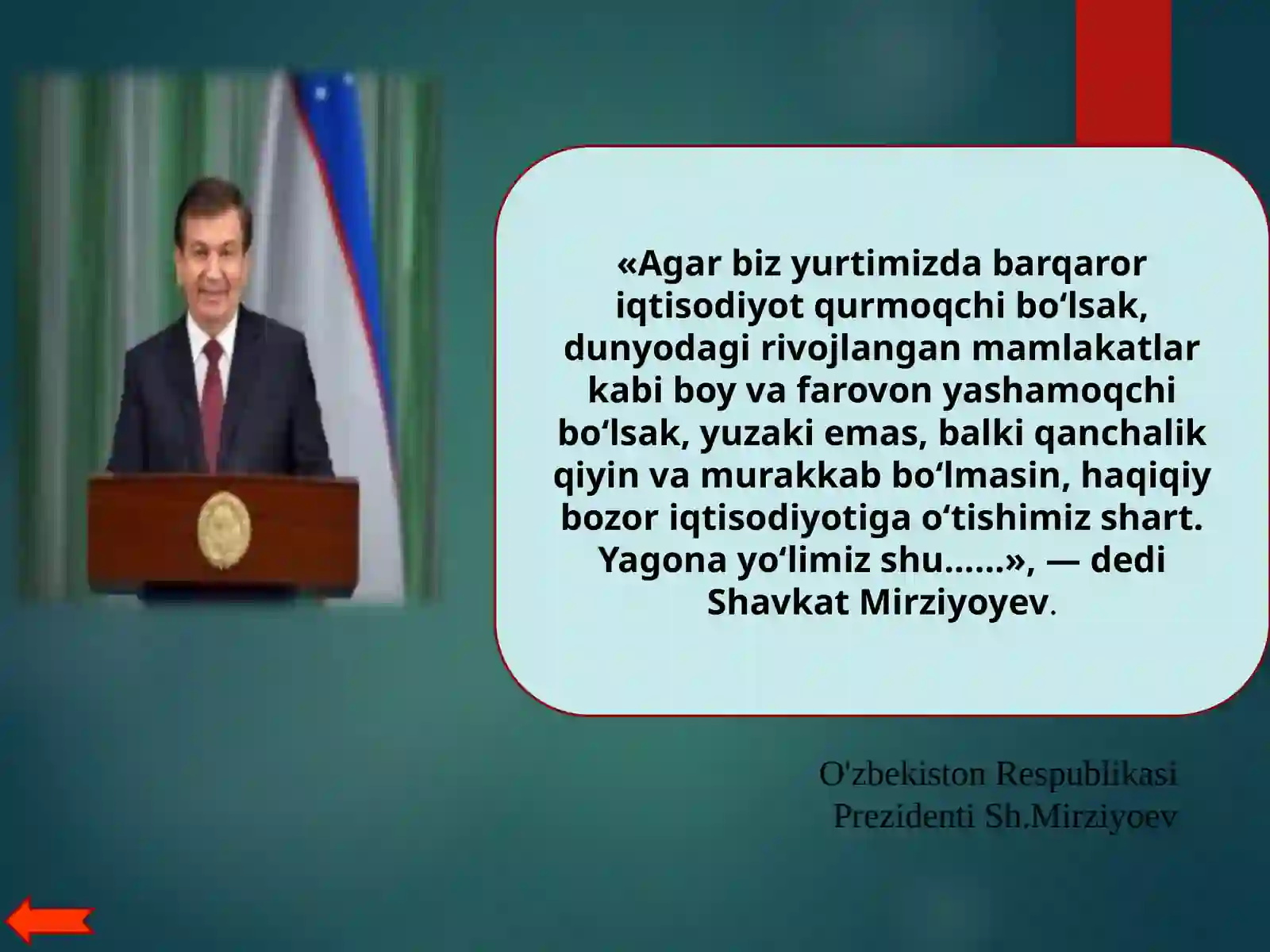 «Agar biz yurtimizda barqaror iqtisodiyot qurmoqchi bo‘lsak, dunyodagi rivojlangan mamlakatlar kabi boy va farovon yashamoqchi bo‘lsak, yuzaki emas, balki qanchalik qiyin va murakkab bo‘lmasin, haqiqiy bozor iqtisodiyotiga o‘tishimiz shart. Yagona yo‘limiz shu……», — dedi Shavkat Mirziyoyev.

O'zbekiston Respublikasi Prezidenti Sh.Mirziyoev